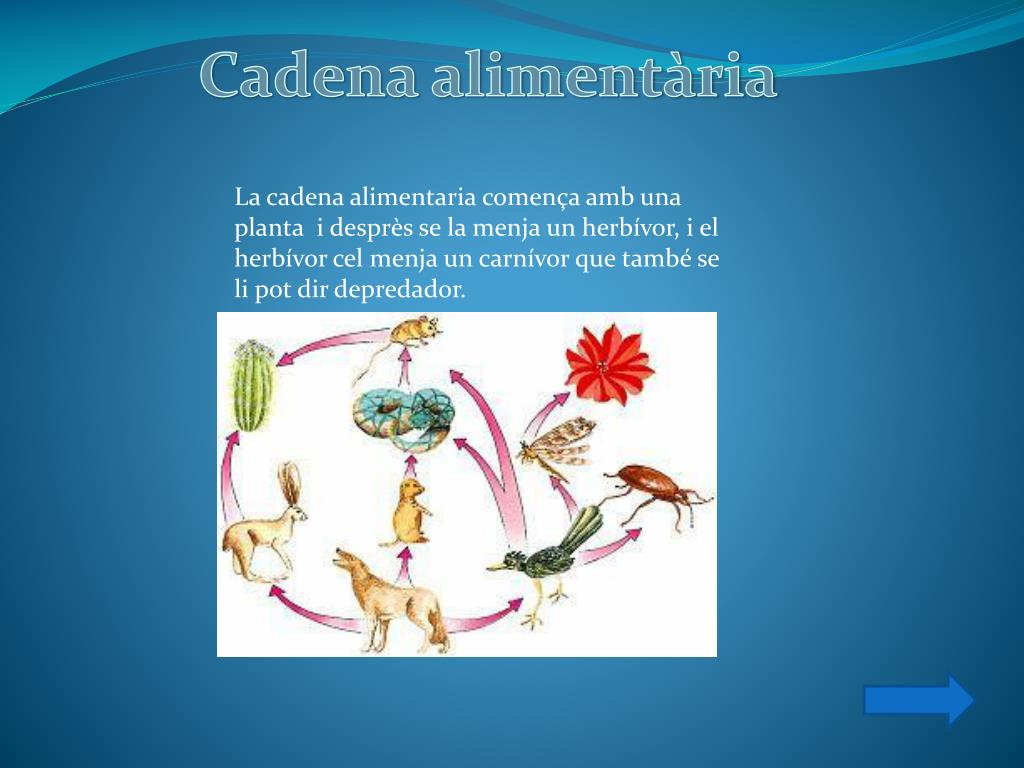 Cadena alimentària

La cadena alimentaria comença amb una planta  i desprès se la menja un herbívor, i el herbívor cel menja un carnívor que també se li pot dir depredador.